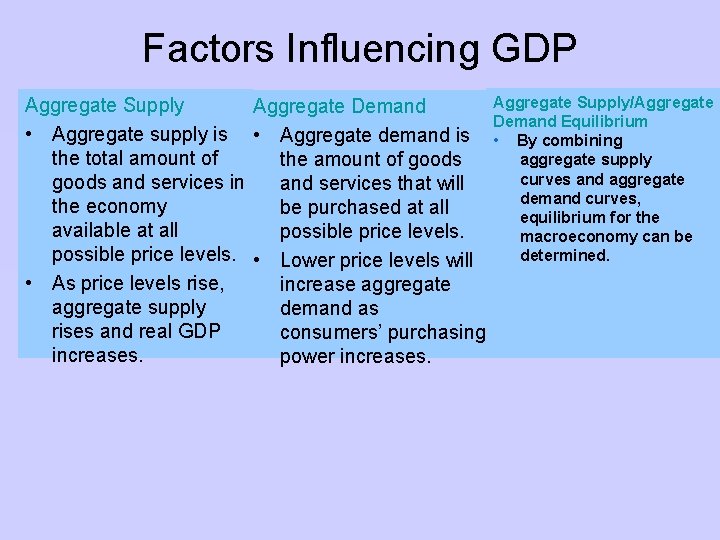 Factors Influencing GDP

Aggregate Supply

• Aggregate supply is the total amount of goods and services in the economy available at all possible price levels.

• As price levels rise, aggregate supply rises and real GDP increases.

Aggregate Demand

• Aggregate demand is the amount of goods and services that will be purchased at all possible price levels.

• Lower price levels will increase aggregate demand as consumers' purchasing power increases.

Aggregate Supply/Aggregate Demand Equilibrium

• By combining aggregate supply curves and aggregate demand curves, equilibrium for the macroeconomy can be determined.